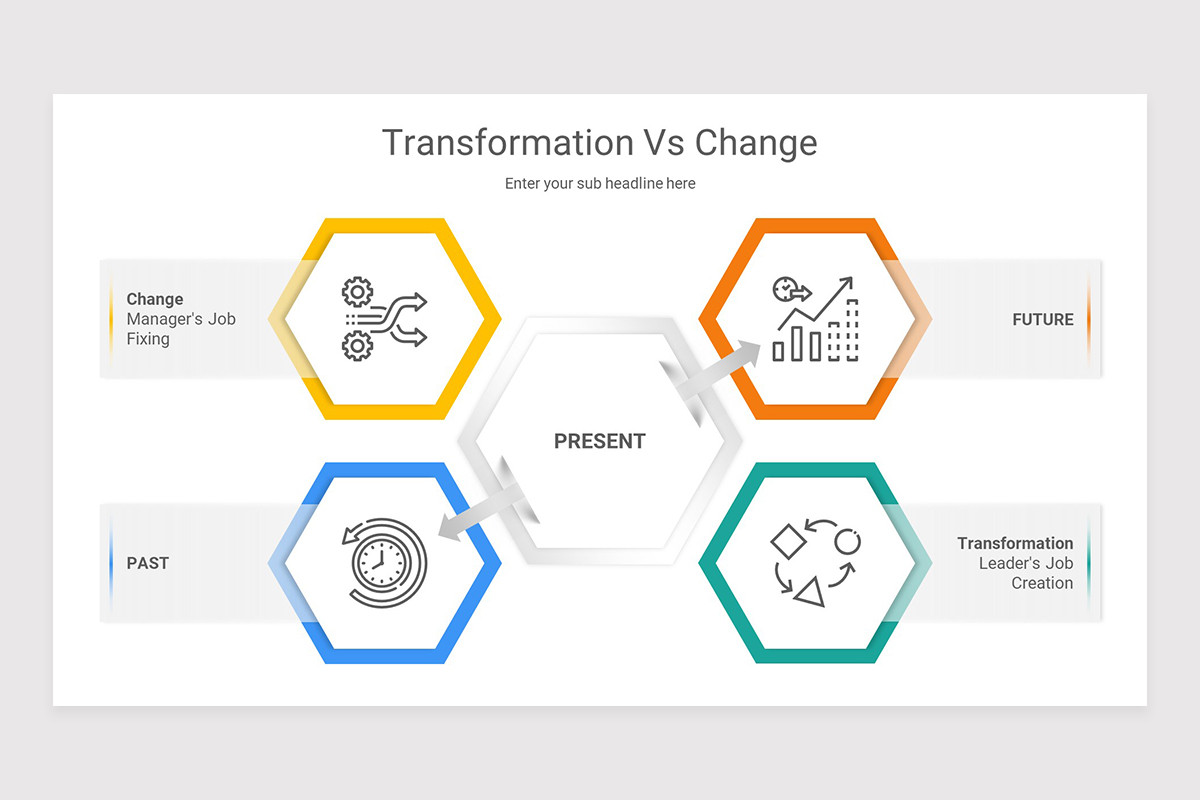 Transformation Vs Change

Enter your sub headline here

Change
Manager's Job
Fixing

FUTURE

PRESENT

PAST

Transformation
Leader's Job
Creation